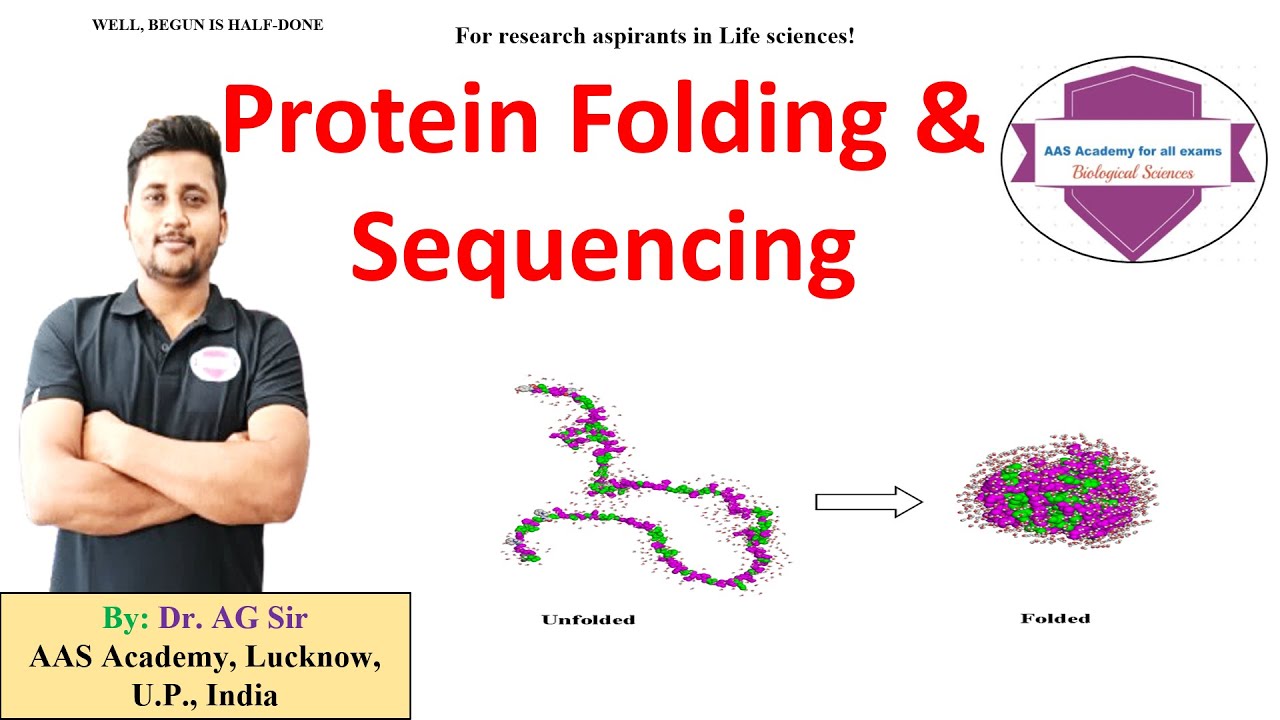 WELL, BEGUN IS HALF-DONE

For research aspirants in Life sciences!

Protein Folding & Sequencing

AAS Academy for all exams
Biological Sciences

Unfolded

Folded

By: Dr. AG Sir
AAS Academy, Lucknow, U.P., India